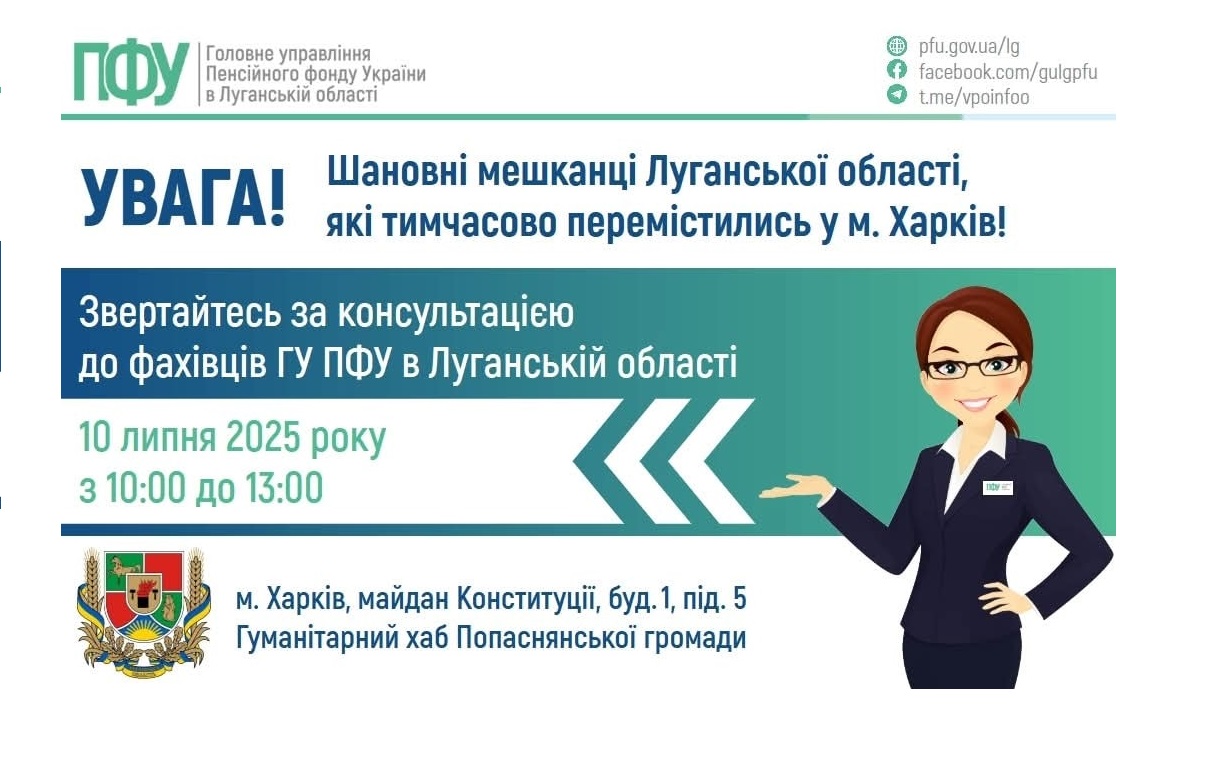 ПФУ Головне управління Пенсійного фонду України в Луганській області

pfu.gov.ua/lg
facebook.com/gulgpfu
t.me/vpoinfoo

УВАГА! Шановні мешканці Луганської області, які тимчасово перемістились у м. Харків!

Звертайтесь за консультацією до фахівців ГУ ПФУ в Луганській області

10 липня 2025 року
з 10:00 до 13:00

ПФУ

м. Харків, майдан Конституції, буд. 1, під. 5
Гуманітарний хаб Попаснянської громади